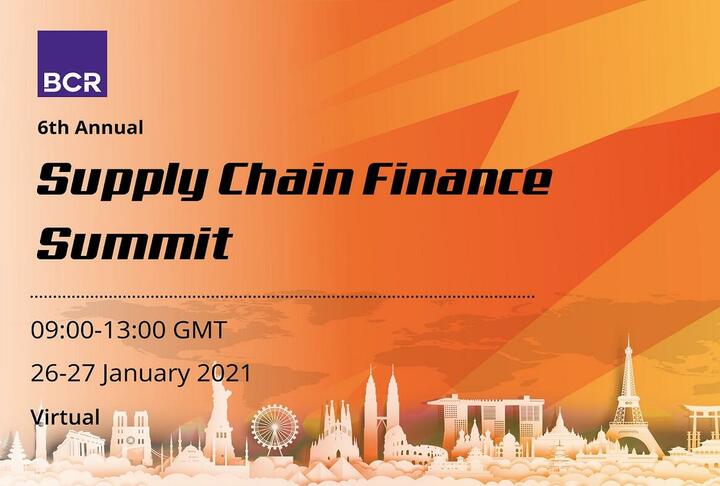 BCR

6th Annual

Supply Chain Finance Summit

09:00-13:00 GMT

26-27 January 2021

Virtual